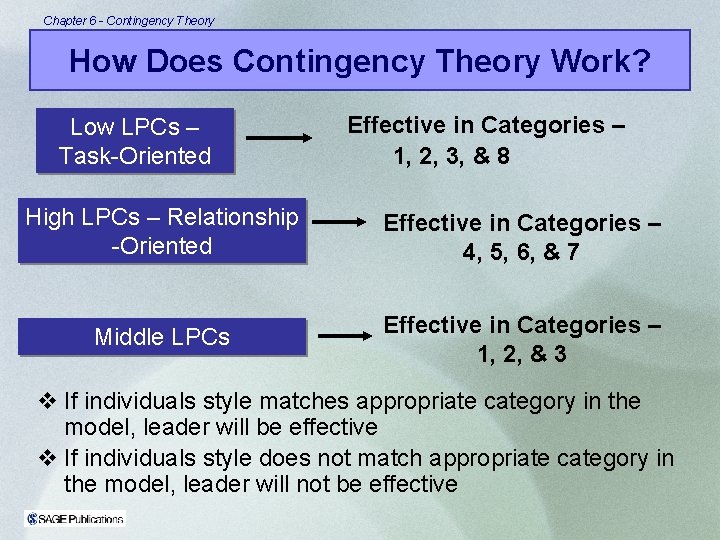 Chapter 6 - Contingency Theory

How Does Contingency Theory Work?

Low LPCs – Task-Oriented

Effective in Categories – 1, 2, 3, & 8

High LPCs – Relationship -Oriented

Effective in Categories – 4, 5, 6, & 7

Middle LPCs

Effective in Categories – 1, 2, & 3

❖ If individuals style matches appropriate category in the model, leader will be effective

❖ If individuals style does not match appropriate category in the model, leader will not be effective

SAGE Publications